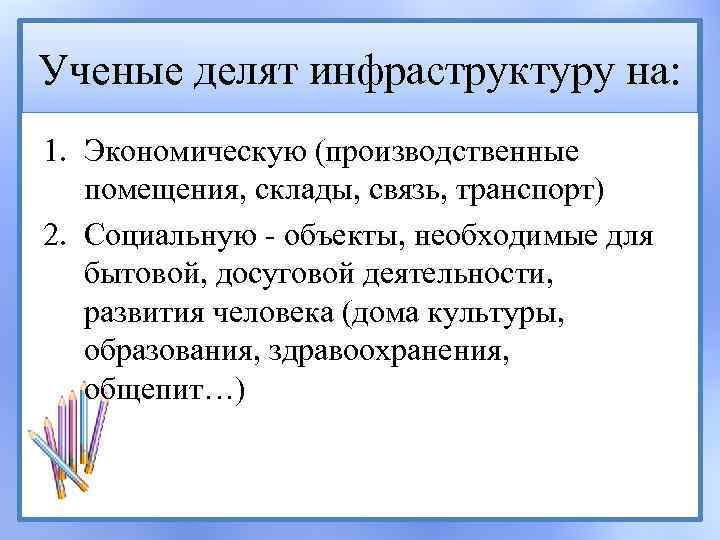 Ученые делят инфраструктуру на:

1. Экономическую (производственные помещения, склады, связь, транспорт)
2. Социальную - объекты, необходимые для бытовой, досуговой деятельности, развития человека (дома культуры, образования, здравоохранения, общепит…)